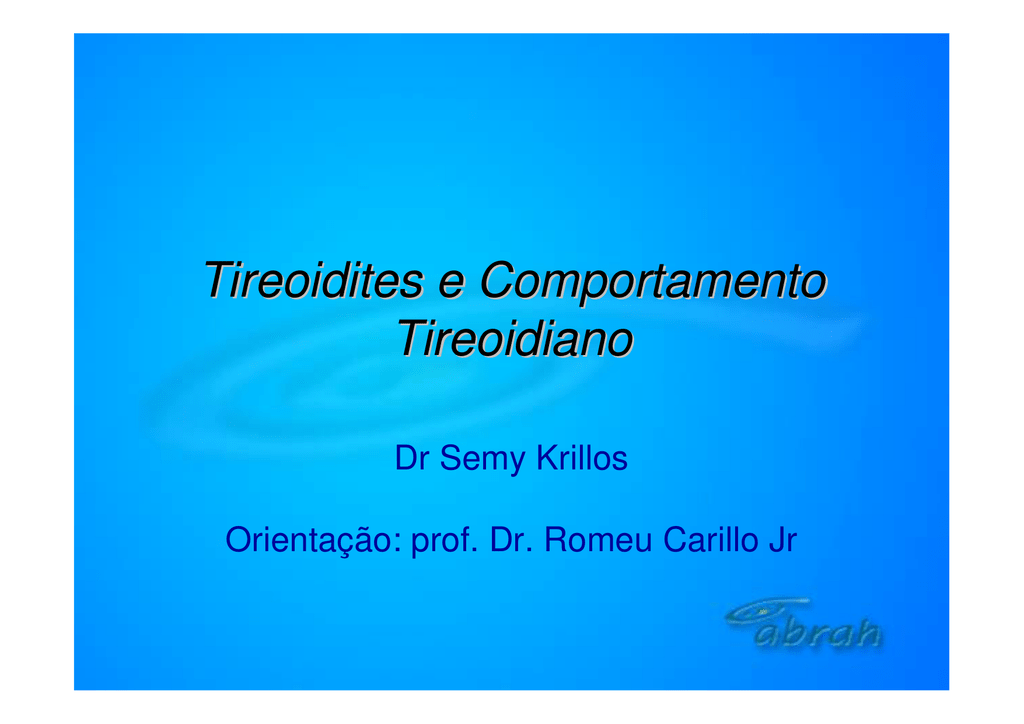 Tireoidites e Comportamento Tireoidiano

Dr Semy Krillos

Orientação: prof. Dr. Romeu Carillo Jr

abrah